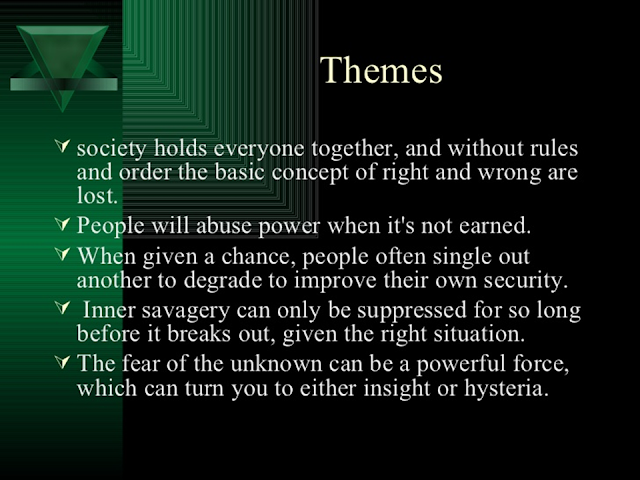 Themes

society holds everyone together, and without rules and order the basic concept of right and wrong are lost.

People will abuse power when it's not earned.

When given a chance, people often single out another to degrade to improve their own security.

Inner savagery can only be suppressed for so long before it breaks out, given the right situation.

The fear of the unknown can be a powerful force, which can turn you to either insight or hysteria.